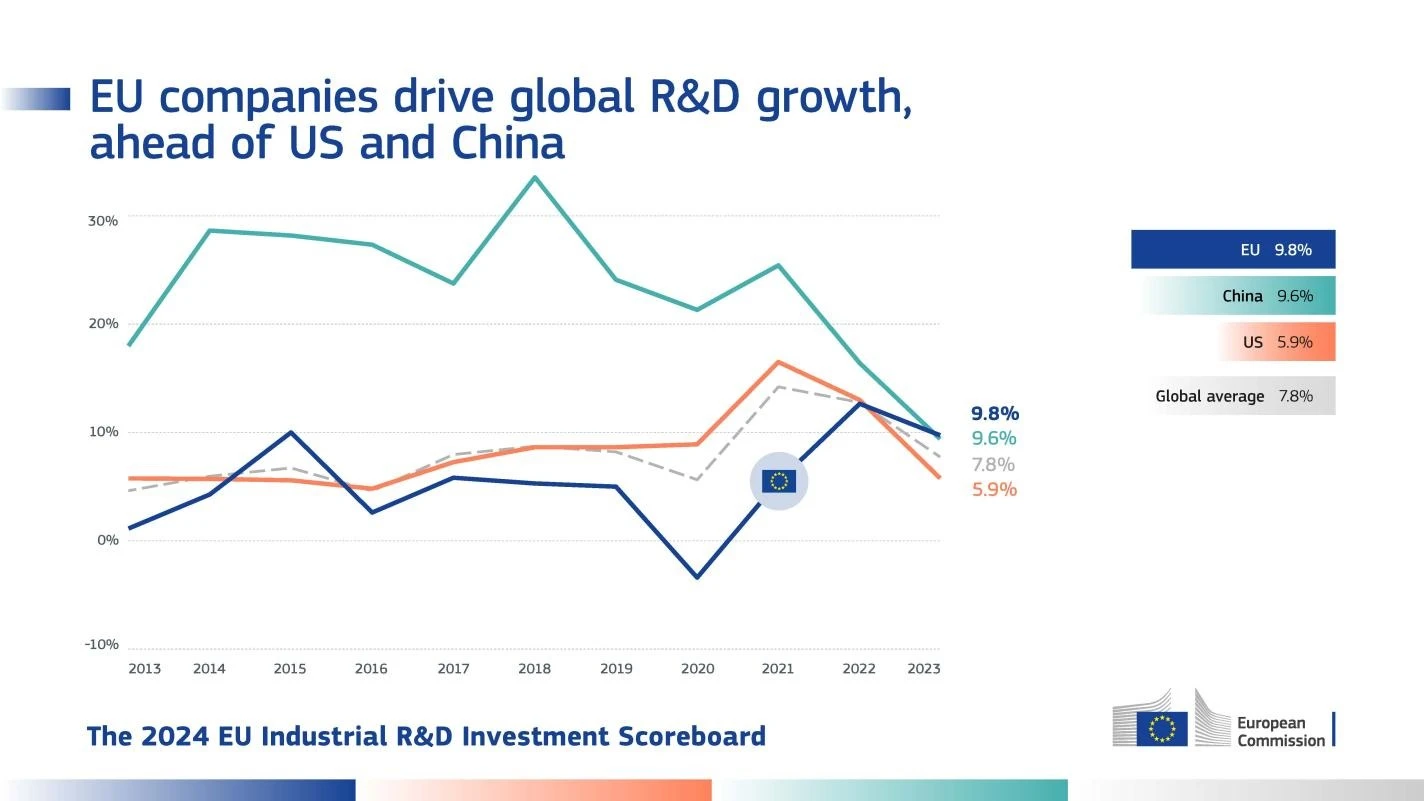 EU companies drive global R&D growth, ahead of US and China

30%
20%
10%
0%
-10%

2013 2014 2015 2016 2017 2018 2019 2020 2021 2022 2023

9.8%
9.6%
7.8%
5.9%

EU 9.8%
China 9.6%
US 5.9%
Global average 7.8%

The 2024 EU Industrial R&D Investment Scoreboard

European Commission